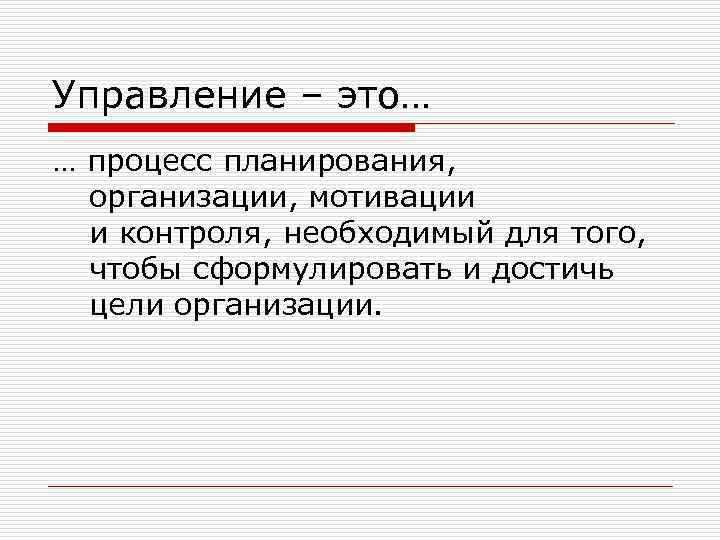 Управление – это…

… процесс планирования, организации, мотивации и контроля, необходимый для того, чтобы сформулировать и достичь цели организации.